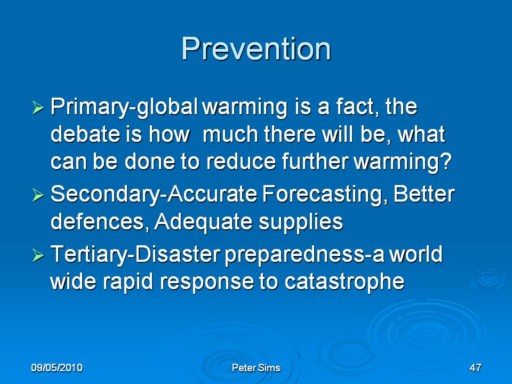 Prevention

➢ Primary-global warming is a fact, the debate is how much there will be, what can be done to reduce further warming?

➢ Secondary-Accurate Forecasting, Better defences, Adequate supplies

➢ Tertiary-Disaster preparedness-a world wide rapid response to catastrophe

09/05/2010 Peter Sims 47